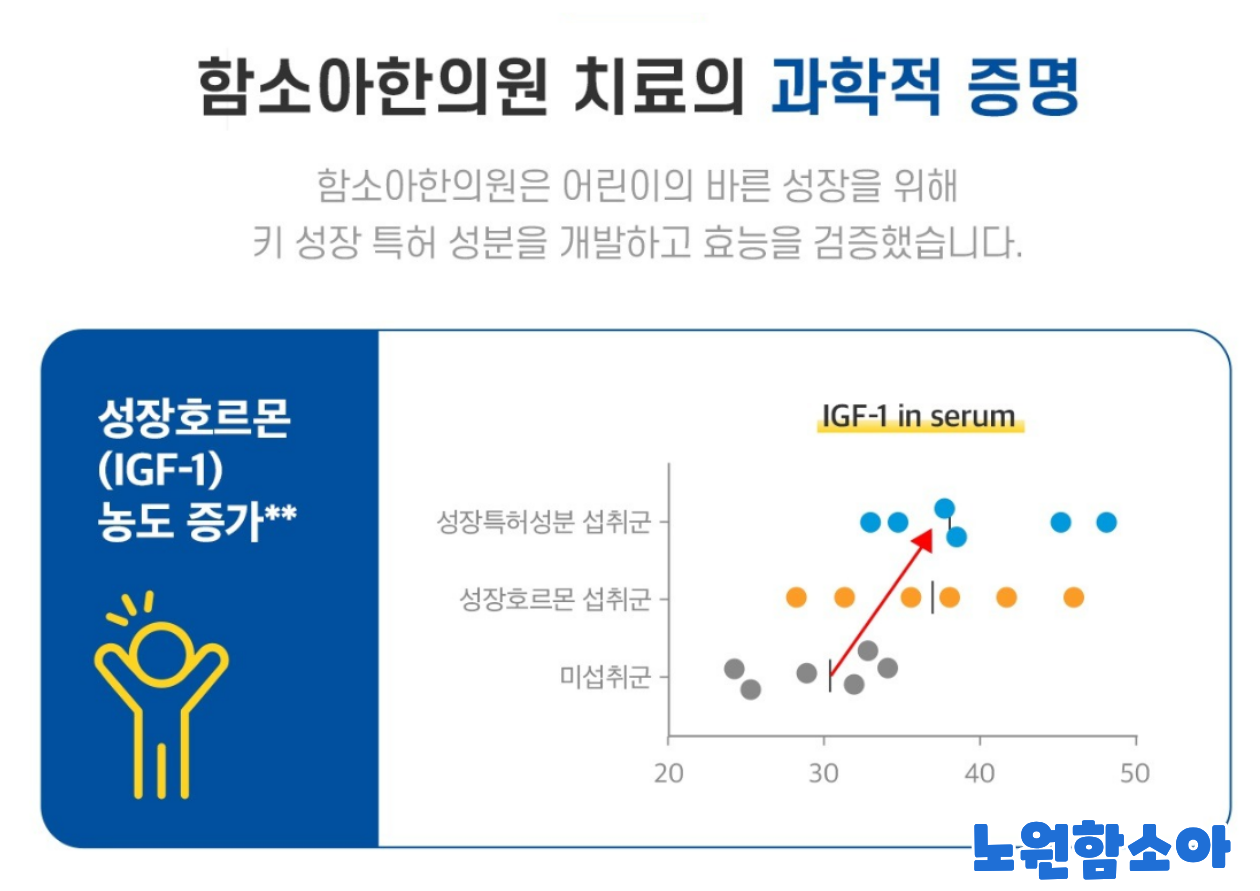 함소아한의원 치료의 과학적 증명

함소아한의원은 어린이의 바른 성장을 위해
키 성장 특허 성분을 개발하고 효능을 검증했습니다.

성장호르몬 (IGF-1) 농도 증가**

IGF-1 in serum

성장특허성분 섭취군
성장호르몬 섭취군
미섭취군

20
30
40
50

노원함소아